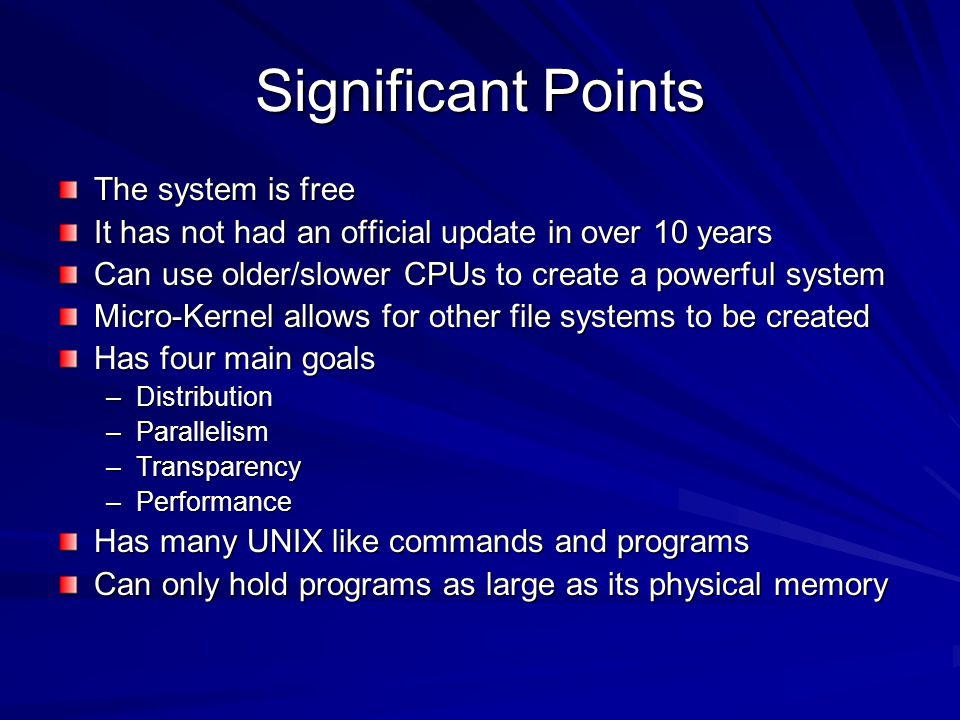 Significant Points

The system is free
It has not had an official update in over 10 years
Can use older/slower CPUs to create a powerful system
Micro-Kernel allows for other file systems to be created
Has four main goals
– Distribution
– Parallelism
– Transparency
– Performance
Has many UNIX like commands and programs
Can only hold programs as large as its physical memory